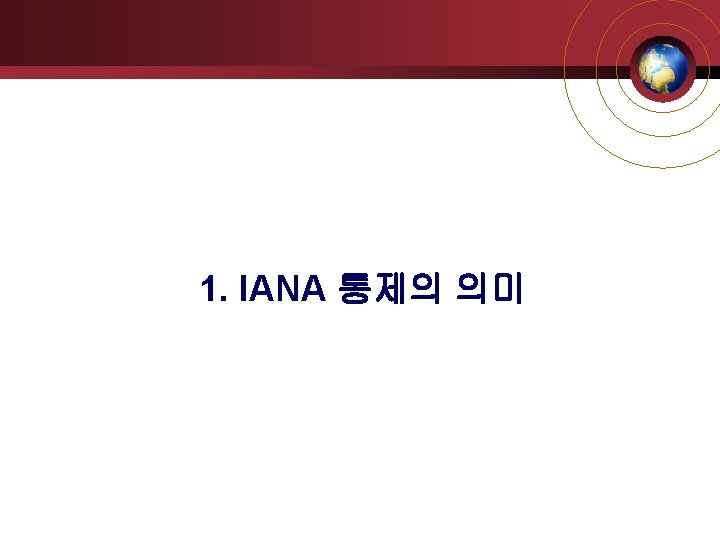 1. IANA 통제의 의미